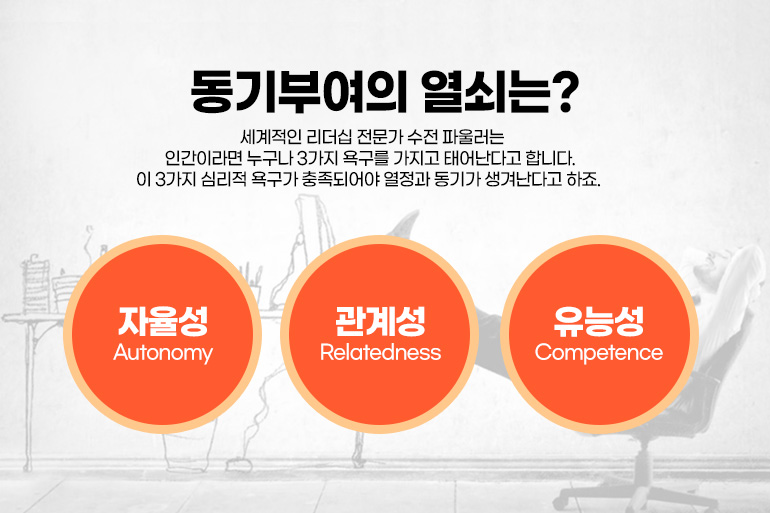 동기부여의 열쇠는?

세계적인 리더십 전문가 수전 파울러는
인간이라면 누구나 3가지 욕구를 가지고 태어난다고 합니다.
이 3가지 심리적 욕구가 충족되어야 열정과 동기가 생겨난다고 하죠.

자율성
Autonomy

관계성
Relatedness

유능성
Competence